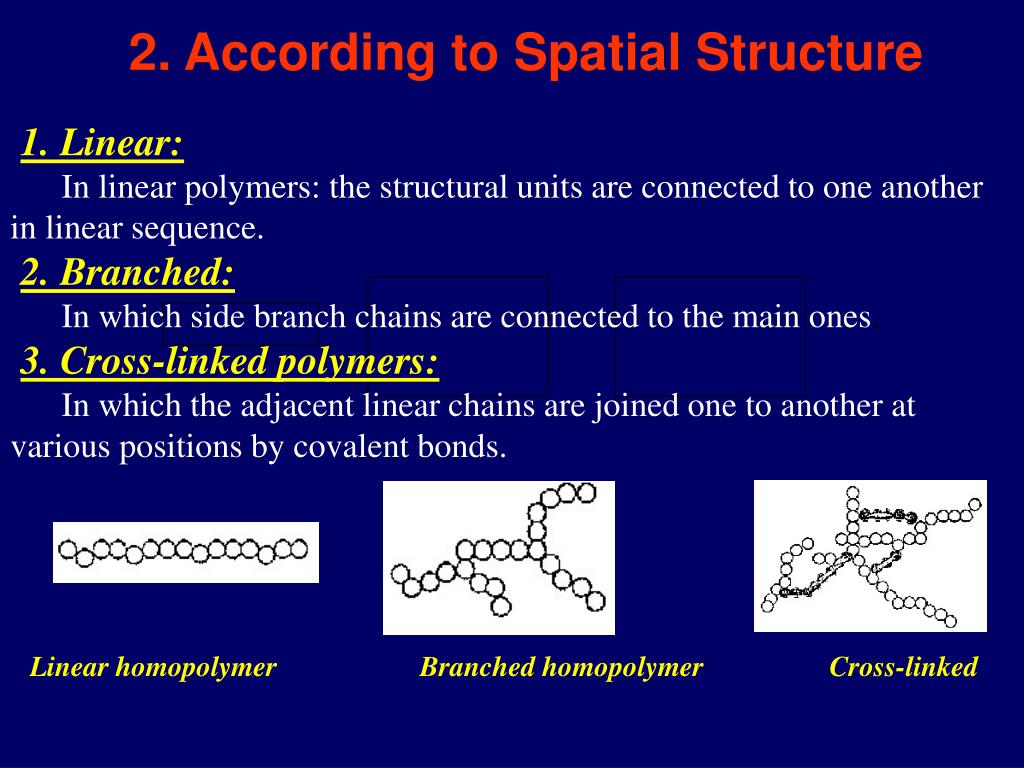 2. According to Spatial Structure

1. Linear:

In linear polymers: the structural units are connected to one another in linear sequence.

2. Branched:

In which side branch chains are connected to the main ones

3. Cross-linked polymers:

In which the adjacent linear chains are joined one to another at various positions by covalent bonds.

Linear homopolymer

Branched homopolymer

Cross-linked